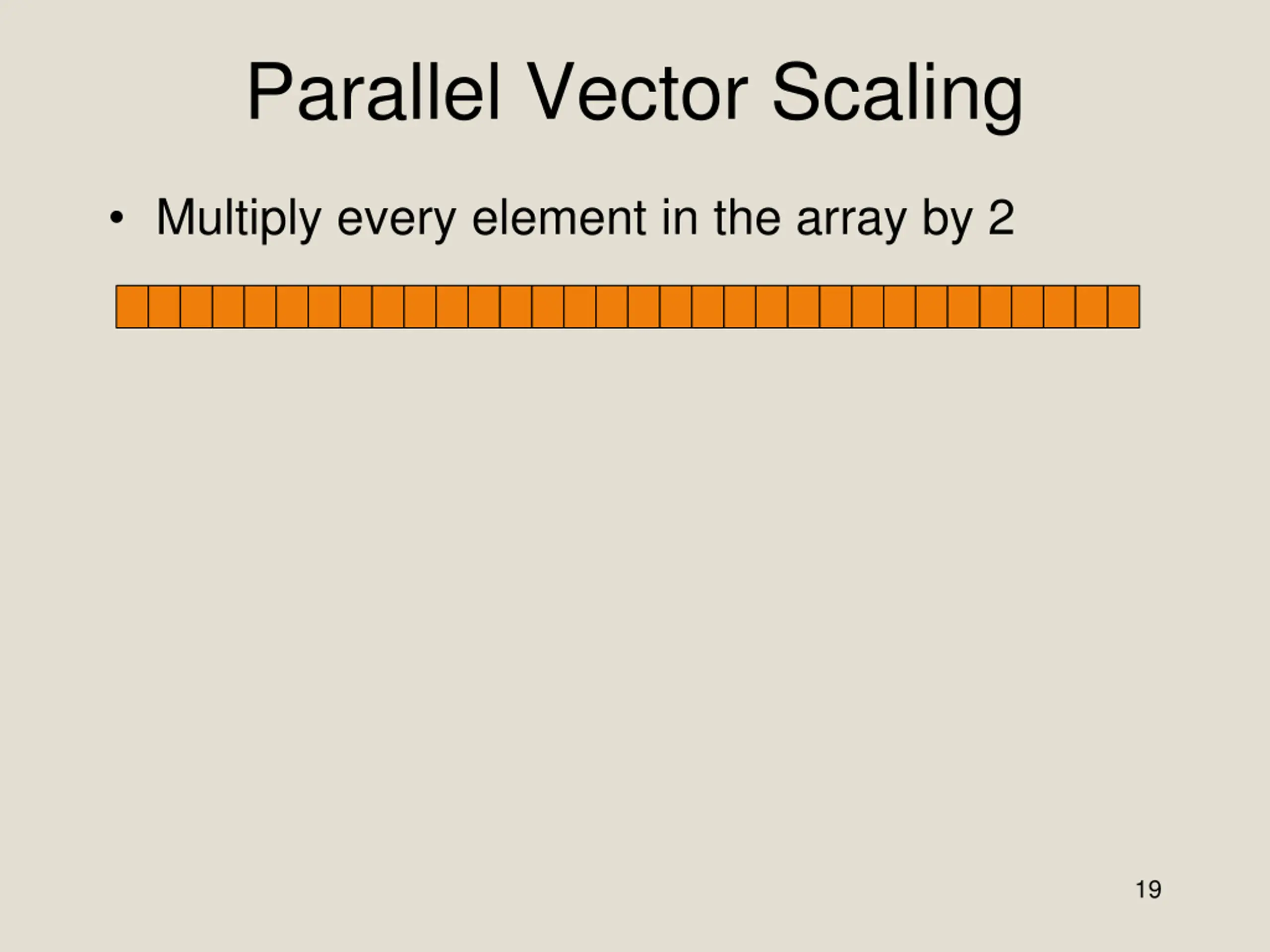 Parallel Vector Scaling

• Multiply every element in the array by 2

19